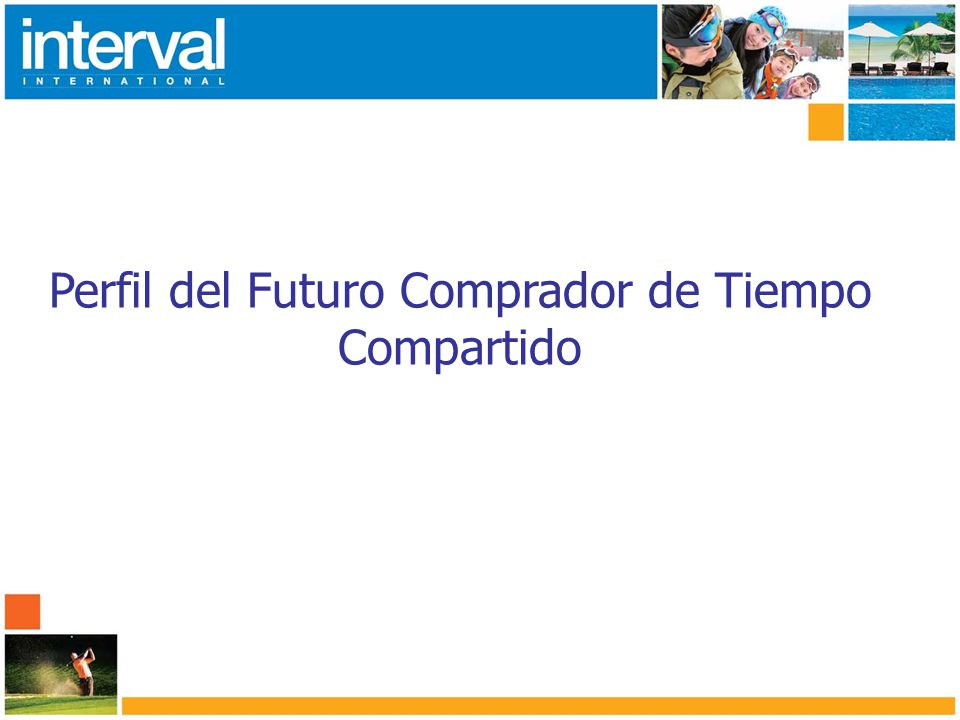 interval
INTERNATIONAL

Perfil del Futuro Comprador de Tiempo Compartido